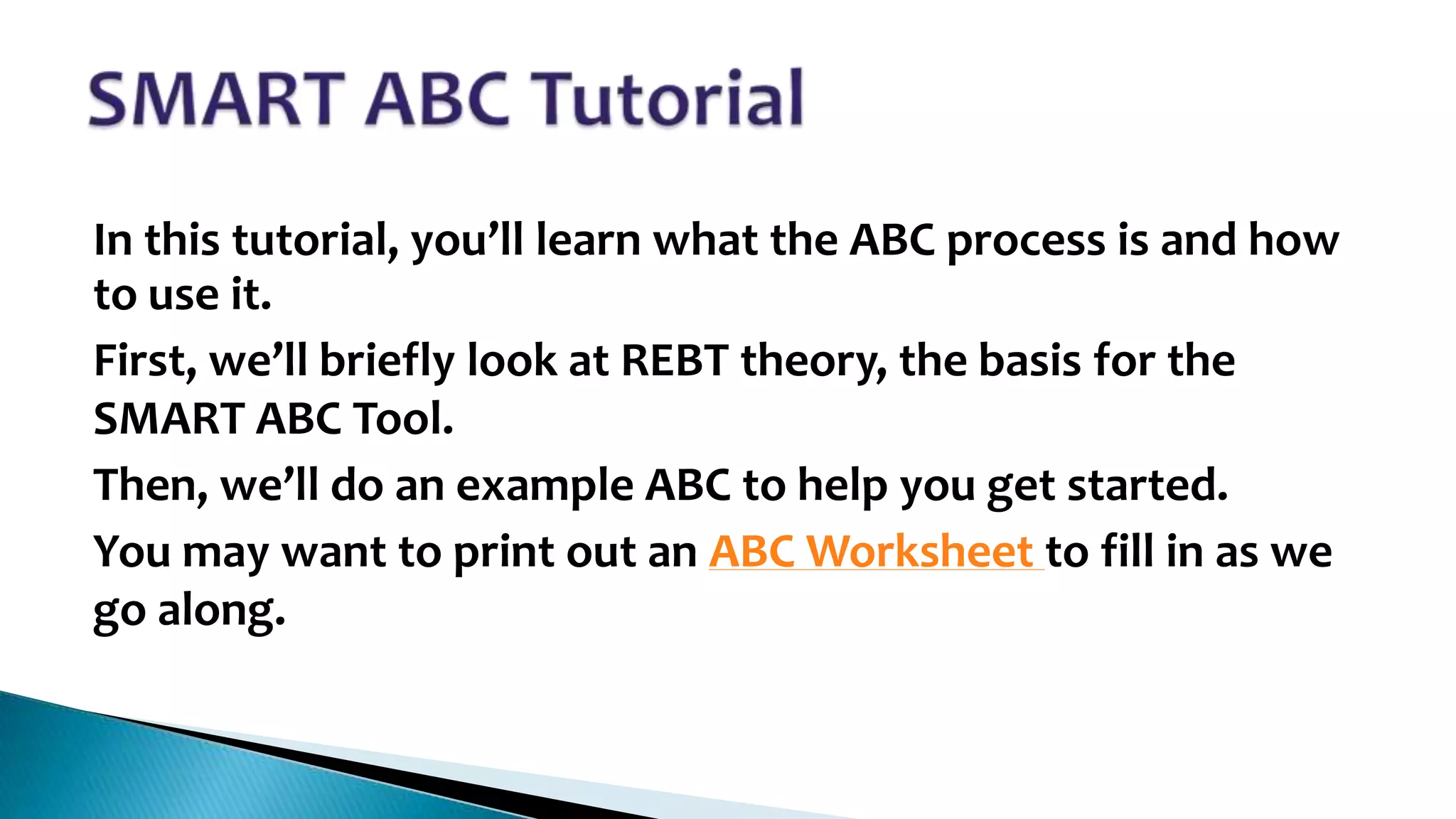 SMART ABC Tutorial

In this tutorial, you’ll learn what the ABC process is and how to use it.

First, we’ll briefly look at REBT theory, the basis for the SMART ABC Tool.

Then, we’ll do an example ABC to help you get started.

You may want to print out an ABC Worksheet to fill in as we go along.